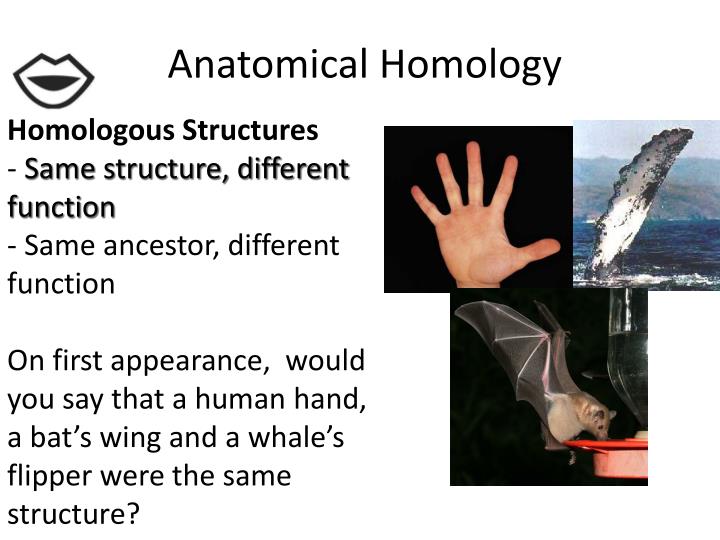 Anatomical Homology

Homologous Structures
- Same structure, different function
- Same ancestor, different function

On first appearance, would you say that a human hand, a bat's wing and a whale's flipper were the same structure?